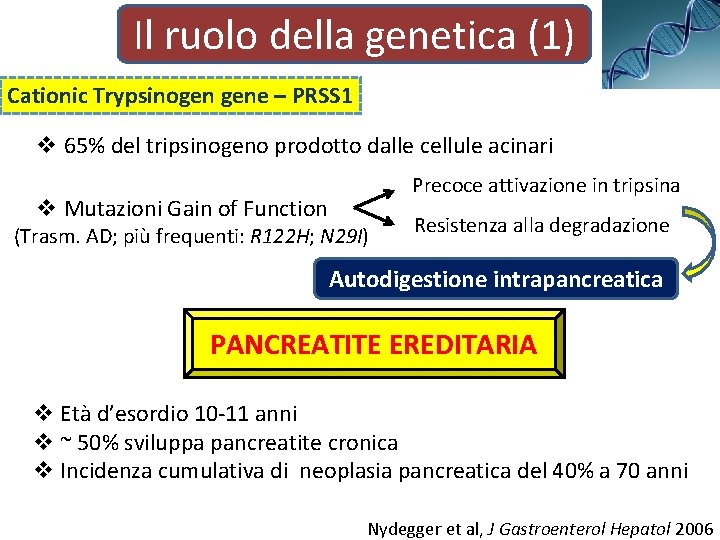 Il ruolo della genetica (1)

Cationic Trypsinogen gene – PRSS1

❖ 65% del tripsinogeno prodotto dalle cellule acinari

❖ Mutazioni Gain of Function
(Trasm. AD; più frequenti: R122H; N29I)

Precoce attivazione in tripsina

Resistenza alla degradazione

Autodigestione intrapancreatica

PANCREATITE EREDITARIA

❖ Età d'esordio 10-11 anni
❖ ~ 50% sviluppa pancreatite cronica
❖ Incidenza cumulativa di neoplasia pancreatica del 40% a 70 anni

Nydegger et al, J Gastroenterol Hepatol 2006